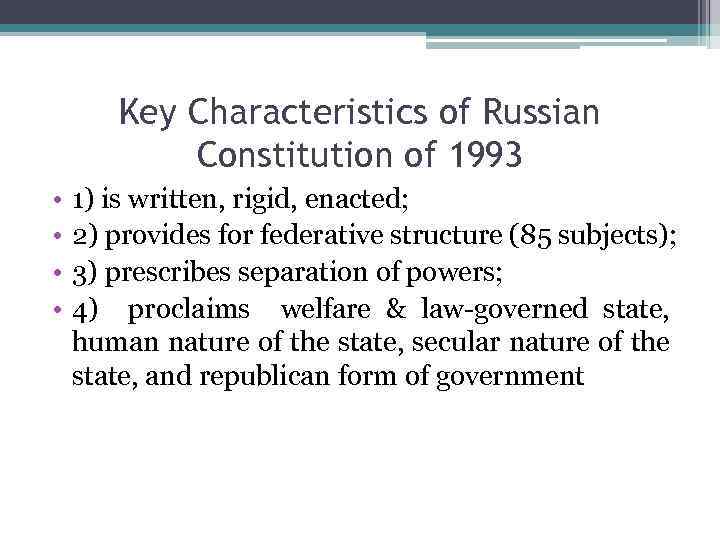 Key Characteristics of Russian Constitution of 1993

• 1) is written, rigid, enacted;
• 2) provides for federative structure (85 subjects);
• 3) prescribes separation of powers;
• 4) proclaims welfare & law-governed state, human nature of the state, secular nature of the state, and republican form of government